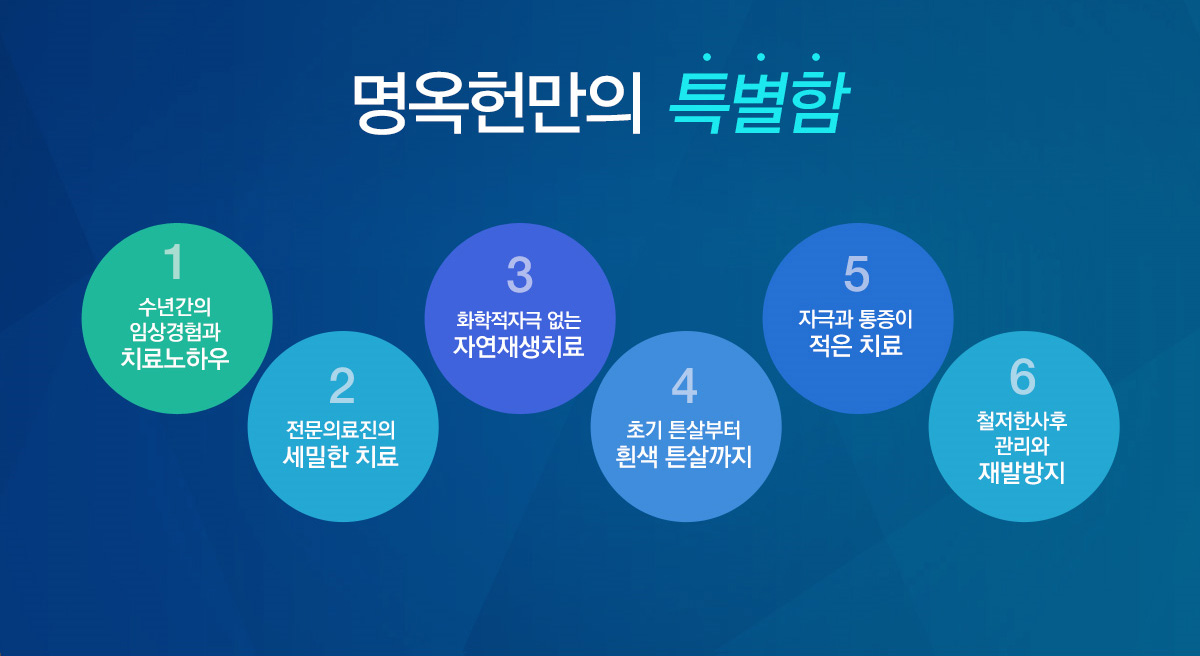 명옥헌만의 특별함

1
수년간의
임상경험과
치료노하우

2
전문의료진의
세밀한 치료

3
화학적자극 없는
자연재생치료

4
초기 튼살부터
흰색 튼살까지

5
자극과 통증이
적은 치료

6
철저한사후
관리와
재발방지